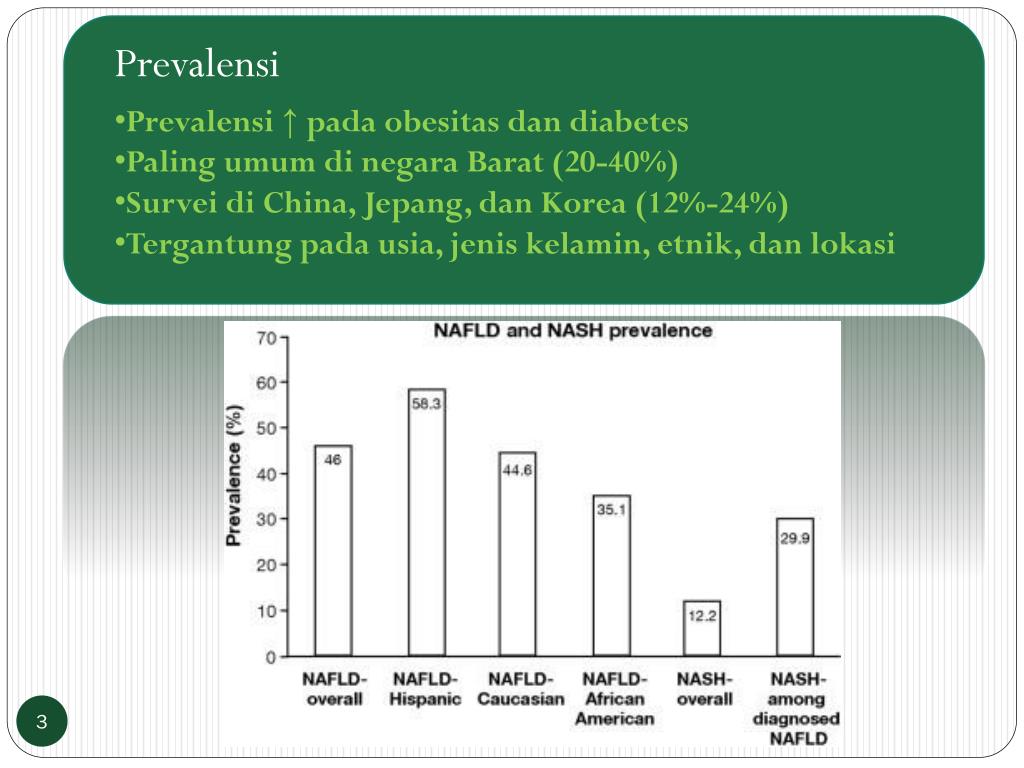 Prevalensi

•Prevalensi ↑ pada obesitas dan diabetes
•Paling umum di negara Barat (20-40%)
•Survei di China, Jepang, dan Korea (12%-24%)
•Tergantung pada usia, jenis kelamin, etnik, dan lokasi

NAFLD and NASH prevalence

Prevalence (%)

70
60
50
40
30
20
10
0

46
58.3
44.6
35.1
12.2
29.9

NAFLD-overall
NAFLD-Hispanic
NAFLD-Caucasian
NAFLD-African American
NASH-overall
NASH-among diagnosed NAFLD

3